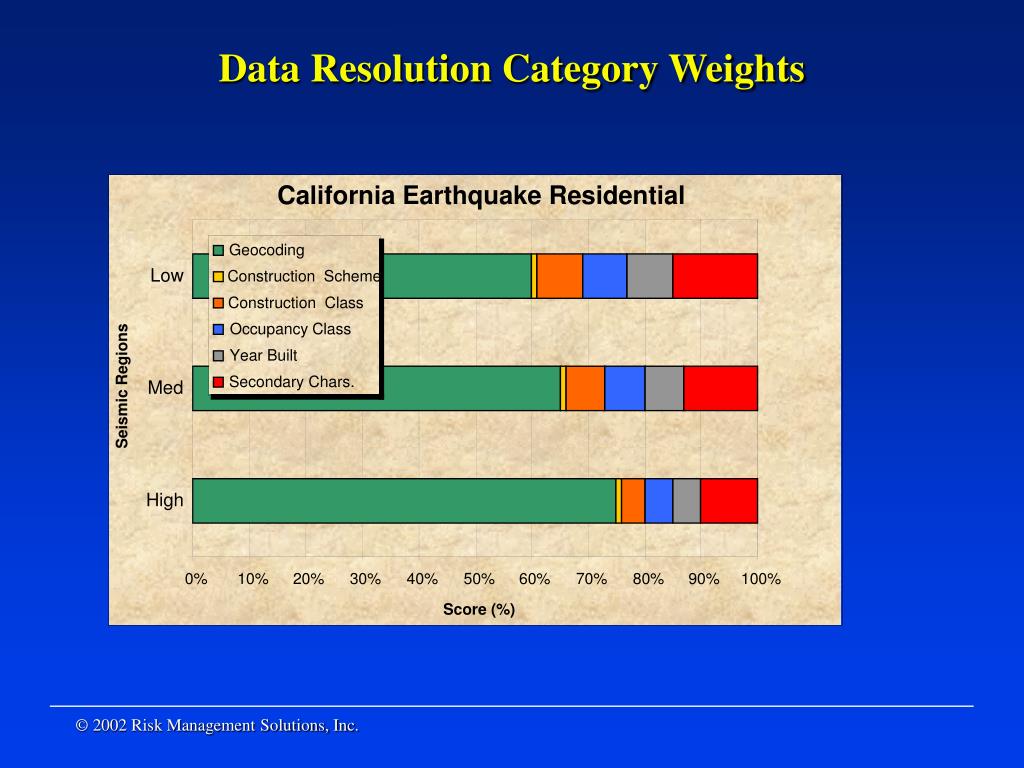 Data Resolution Category Weights

California Earthquake Residential

Geocoding
Construction Scheme
Construction Class
Occupancy Class
Year Built
Secondary Chars.

Seismic Regions

Low
Med
High

0% 10% 20% 30% 40% 50% 60% 70% 80% 90% 100%

Score (%)

© 2002 Risk Management Solutions, Inc.